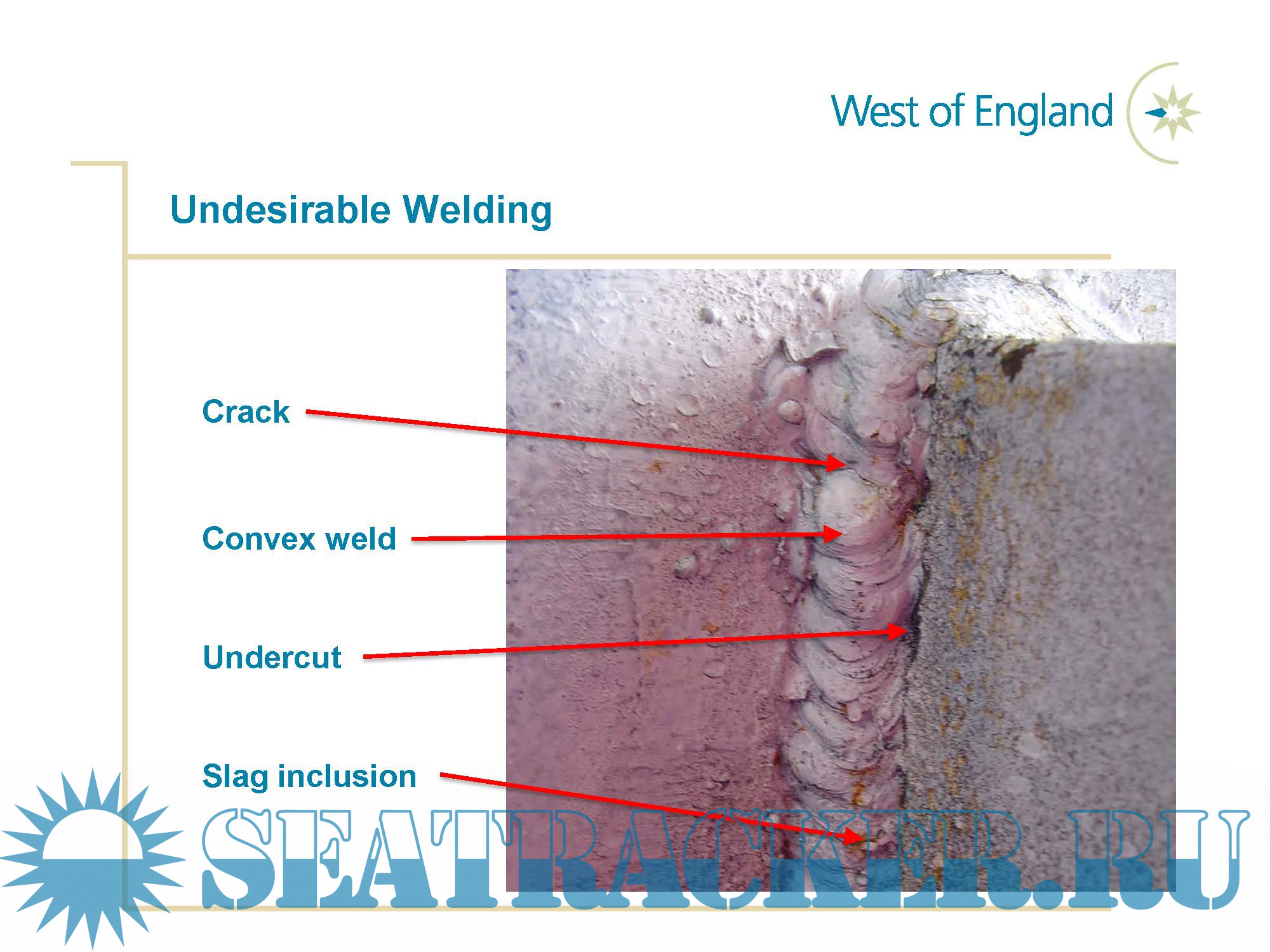 West of England

Undesirable Welding

Crack

Convex weld

Undercut

Slag inclusion

SEATRACKER.RU